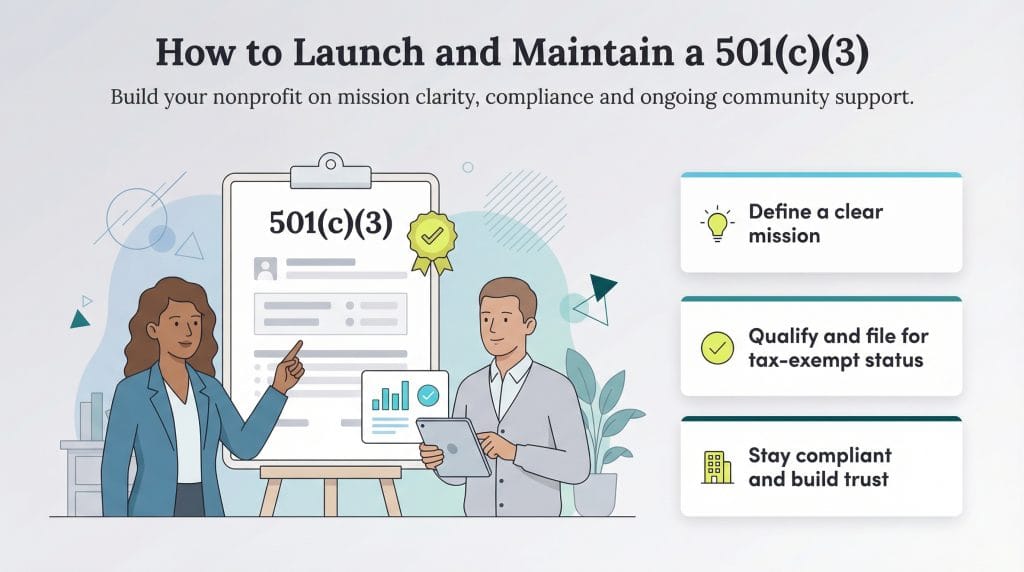 How to Launch and Maintain a 501(c)(3)

Build your nonprofit on mission clarity, compliance and ongoing community support.

501(c)(3)

Define a clear mission

Qualify and file for tax-exempt status

Stay compliant and build trust